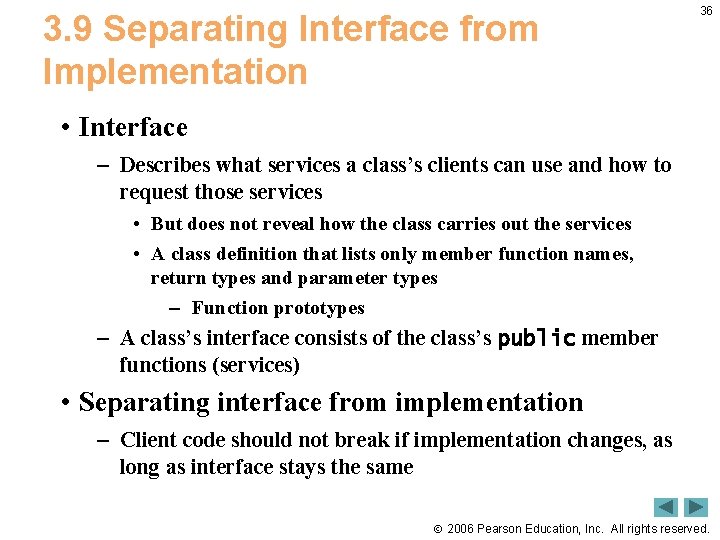 36

3.9 Separating Interface from Implementation

• Interface
– Describes what services a class's clients can use and how to request those services
• But does not reveal how the class carries out the services
• A class definition that lists only member function names, return types and parameter types
– Function prototypes
– A class's interface consists of the class's public member functions (services)

• Separating interface from implementation
– Client code should not break if implementation changes, as long as interface stays the same

© 2006 Pearson Education, Inc. All rights reserved.